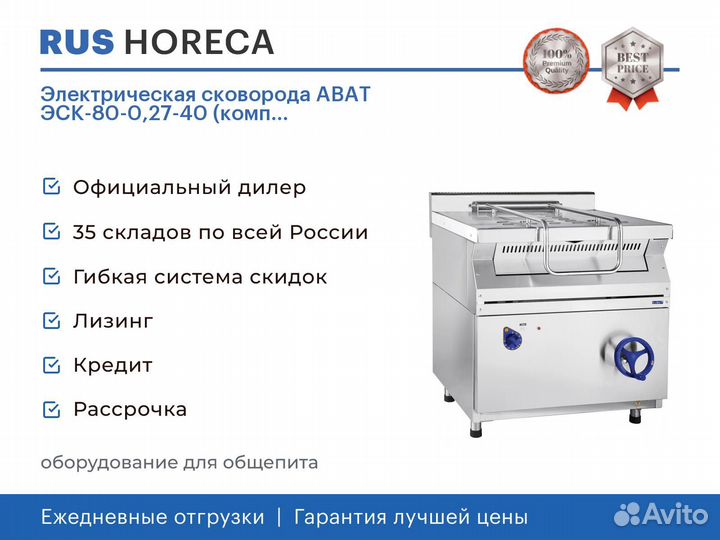 RUS HORECA

100% Premium Quality

BEST PRICE

Электрическая сковорода ABAT ЭСК-80-0,27-40 (комп...

Официальный дилер

35 складов по всей России

Гибкая система скидок

Лизинг

Кредит

Рассрочка

оборудование для общепита

Ежедневные отгрузки | Гарантия лучшей цены

Avito